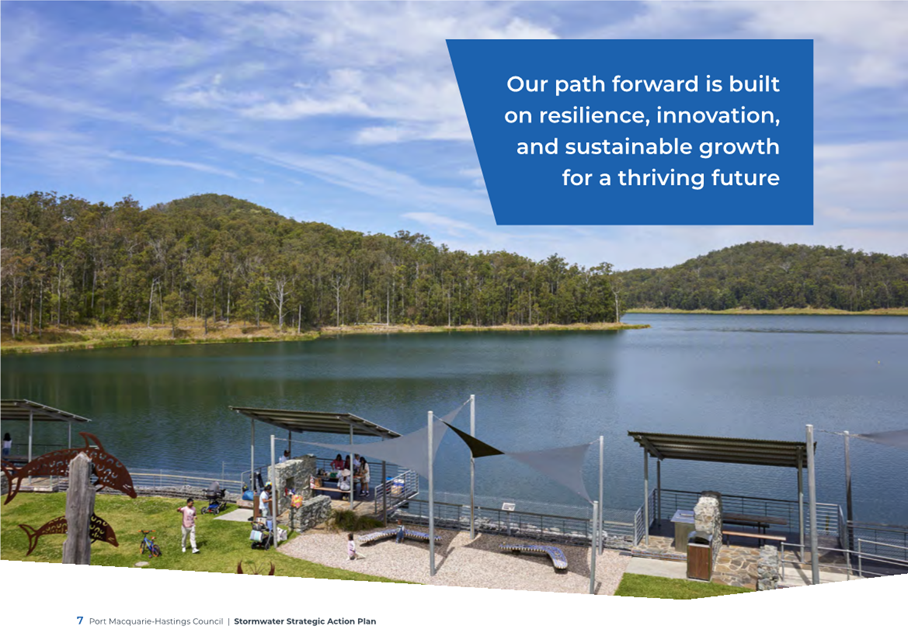 Our path forward is built on resilience, innovation, and sustainable growth for a thriving future

7 Port Macquarie-Hastings Council | Stormwater Strategic Action Plan